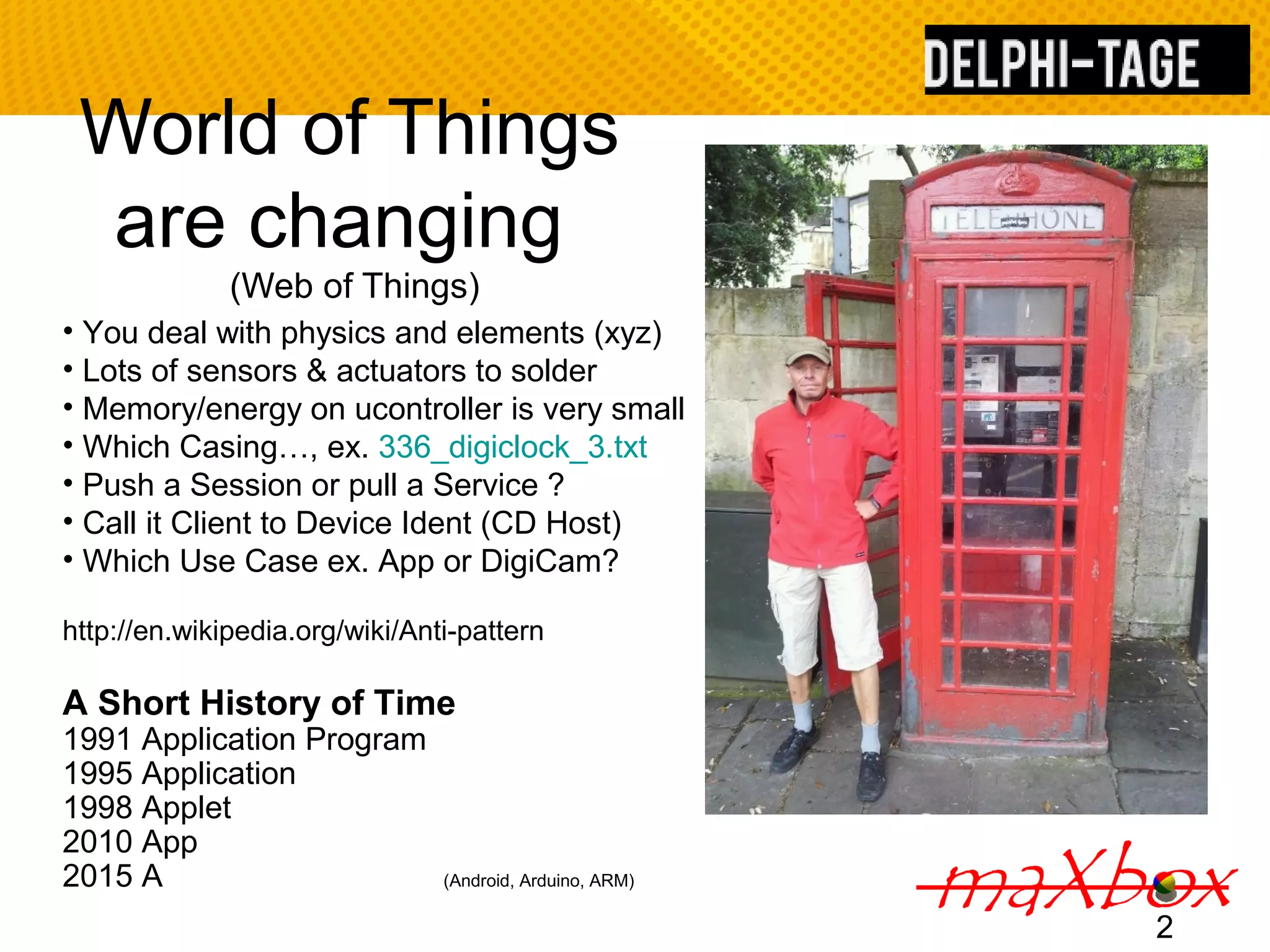 DELPHI-TAGE

World of Things are changing
(Web of Things)

• You deal with physics and elements (xyz)
• Lots of sensors & actuators to solder
• Memory/energy on ucontroller is very small
• Which Casing…, ex. 336_digiclock_3.txt
• Push a Session or pull a Service ?
• Call it Client to Device Ident (CD Host)
• Which Use Case ex. App or DigiCam?

http://en.wikipedia.org/wiki/Anti-pattern

A Short History of Time
1991 Application Program
1995 Application
1998 Applet
2010 App
2015 A

(Android, Arduino, ARM)

TELEPHONE

maXbox

2